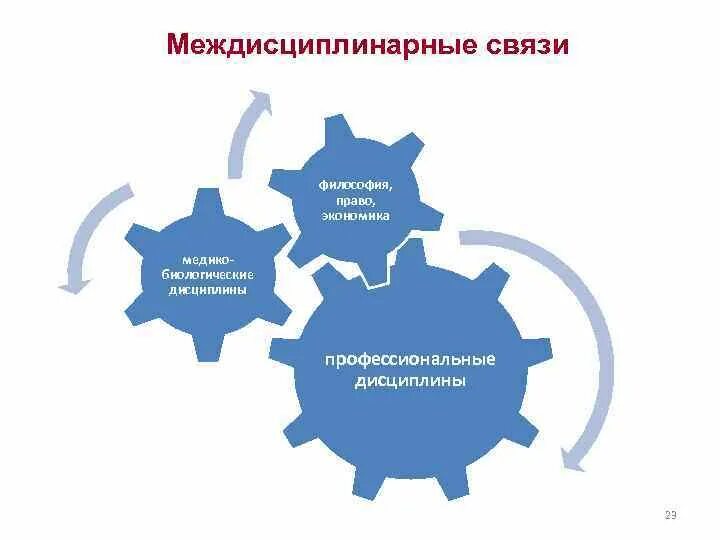 Междисциплинарные связи

философия, право, экономика

медико-биологические дисциплины

профессиональные дисциплины

23